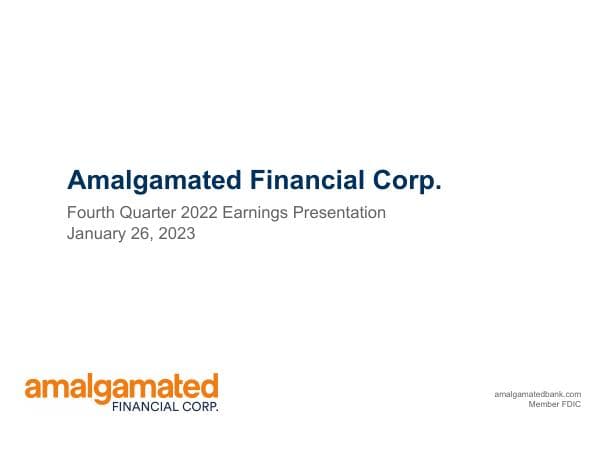 Amalgamated Financial Corp.

Fourth Quarter 2022 Earnings Presentation
January 26, 2023

amalgamated
FINANCIAL CORP.

amalgamatedbank.com
Member FDIC